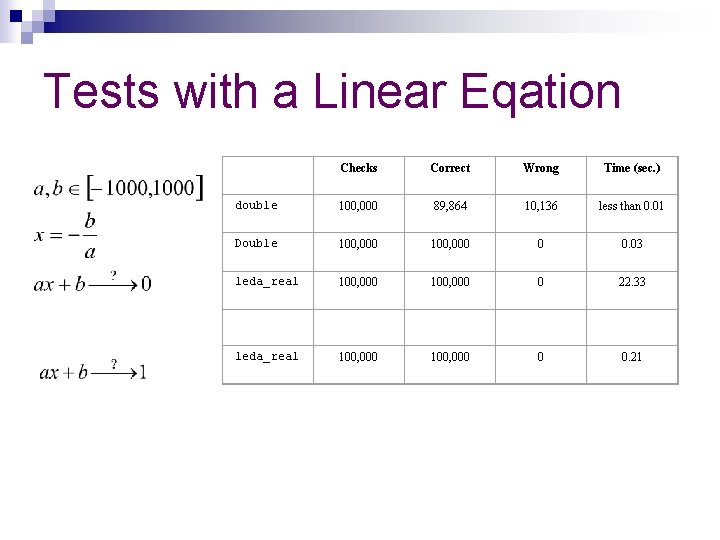 Tests with a Linear Eqation

$a, b \in [-1000, 1000]$

$x = -\frac{b}{a}$

$ax + b \xrightarrow{?} 0$

$ax + b \xrightarrow{?} 1$

|  | Checks | Correct | Wrong | Time (sec.) |
|---|---|---|---|---|
| double | 100,000 | 89,864 | 10,136 | less than 0.01 |
| Double | 100,000 | 100,000 | 0 | 0.03 |
| leda_real | 100,000 | 100,000 | 0 | 22.33 |
|  |  |  |  |  |
| leda_real | 100,000 | 100,000 | 0 | 0.21 |